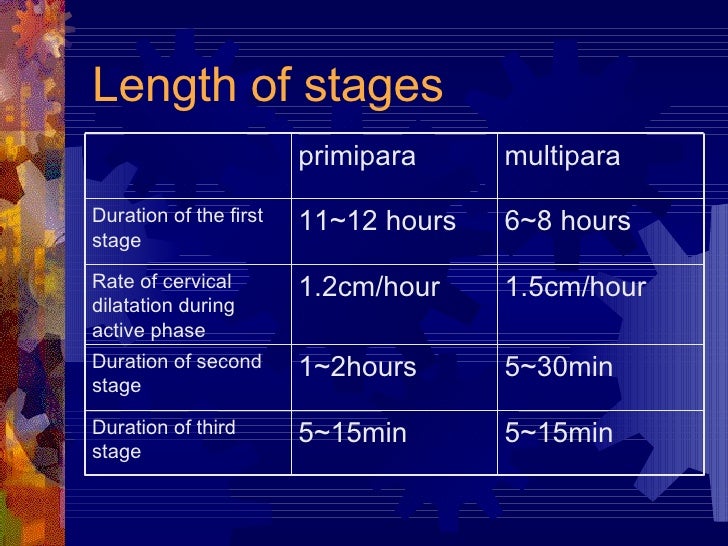 Length of stages

| | primipara | multipara |
|---|---|---|
| Duration of the first stage | 11~12 hours | 6~8 hours |
| Rate of cervical dilatation during active phase | 1.2cm/hour | 1.5cm/hour |
| Duration of second stage | 1~2hours | 5~30min |
| Duration of third stage | 5~15min | 5~15min |